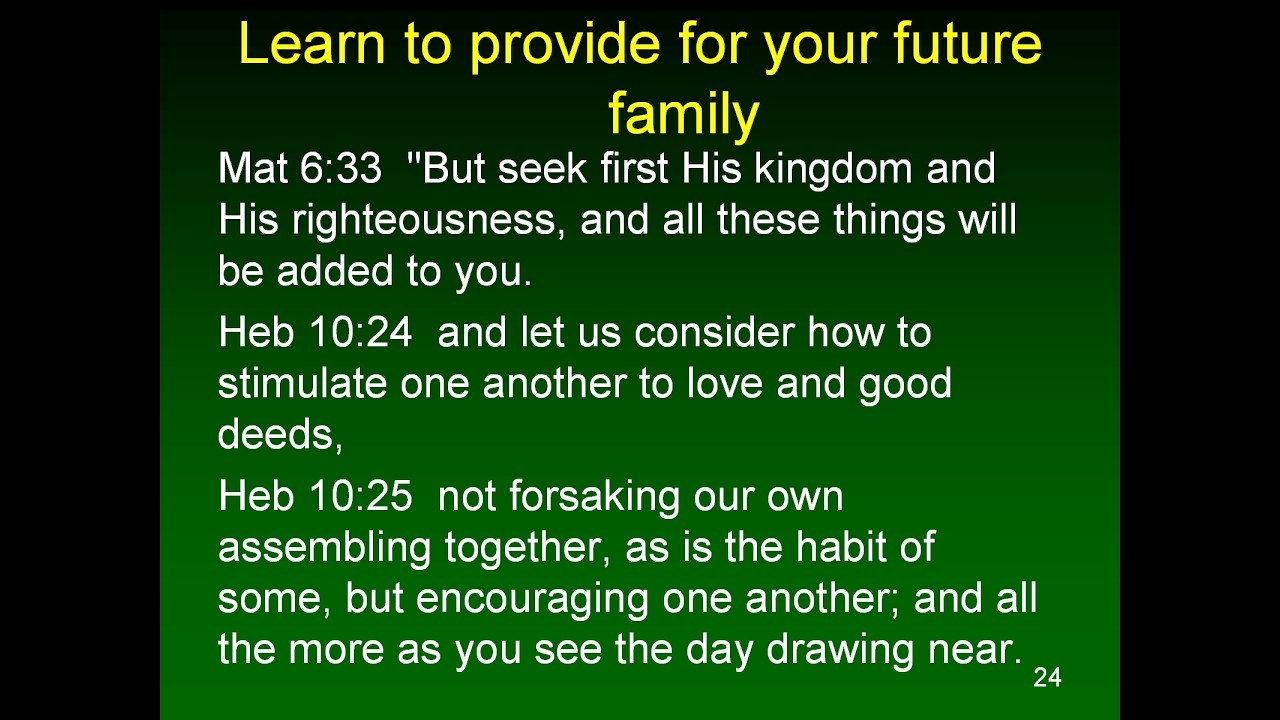 Learn to provide for your future family

Mat 6:33 "But seek first His kingdom and His righteousness, and all these things will be added to you.

Heb 10:24 and let us consider how to stimulate one another to love and good deeds,

Heb 10:25 not forsaking our own assembling together, as is the habit of some, but encouraging one another; and all the more as you see the day drawing near.

24